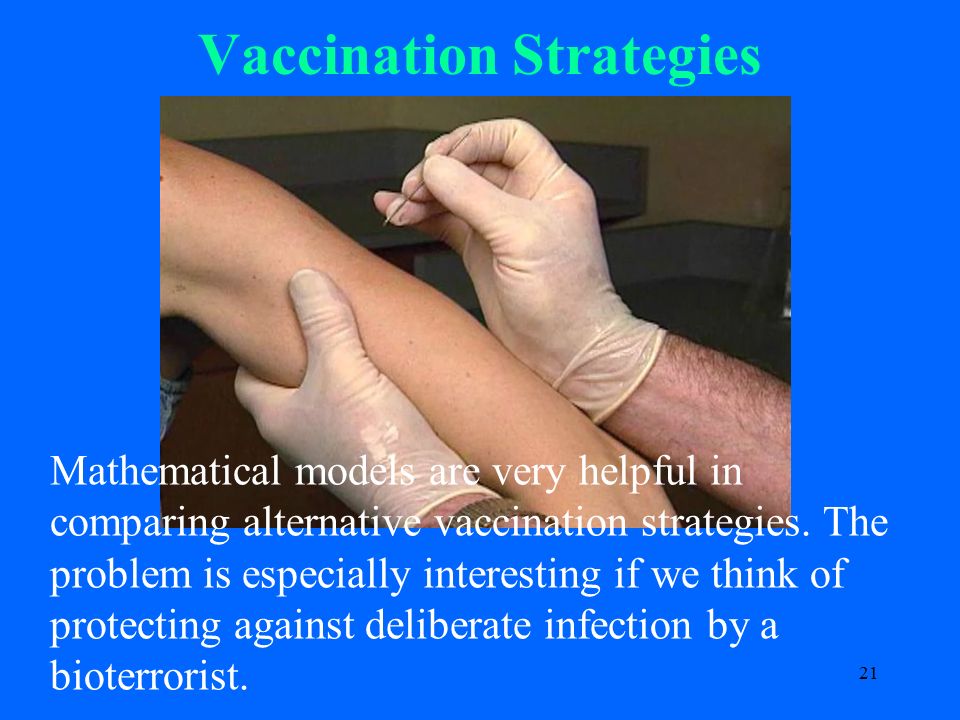 Vaccination Strategies

Mathematical models are very helpful in comparing alternative vaccination strategies. The problem is especially interesting if we think of protecting against deliberate infection by a bioterrorist.

21